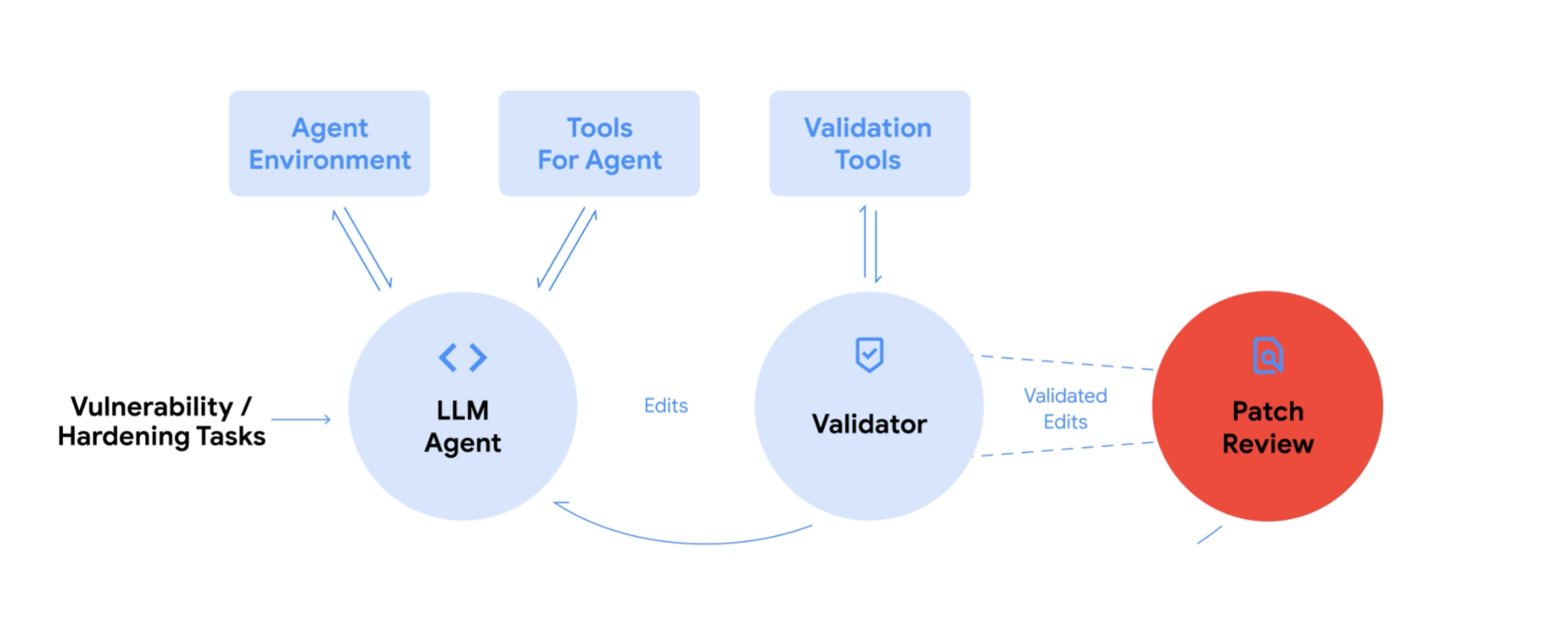 Agent Environment

Tools For Agent

Validation Tools

Vulnerability / Hardening Tasks

LLM Agent

Edits

Validator

Validated Edits

Patch Review